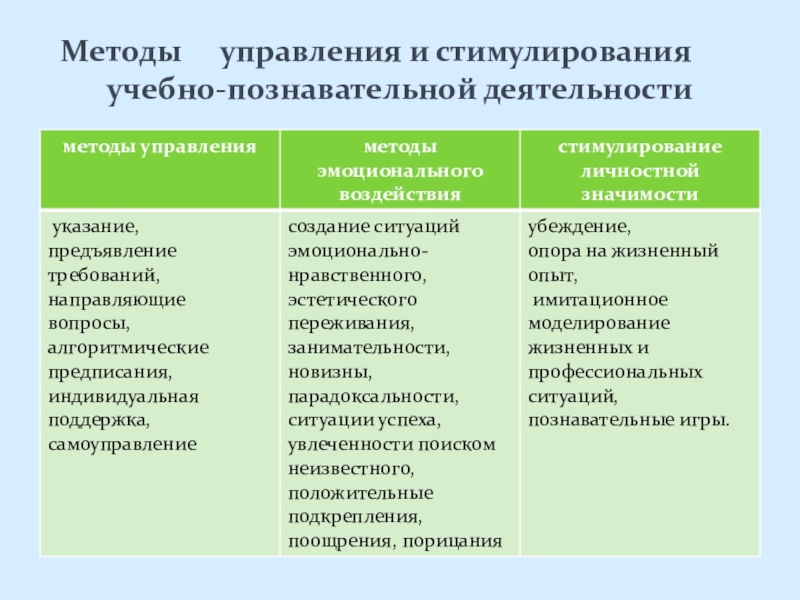 Методы управления и стимулирования учебно-познавательной деятельности

| методы управления | методы эмоционального воздействия | стимулирование личностной значимости |
|---|---|---|
| указание, предъявление требований, направляющие вопросы, алгоритмические предписания, индивидуальная поддержка, самоуправление | создание ситуаций эмоционально-нравственного, эстетического переживания, занимательности, новизны, парадоксальности, ситуации успеха, увлеченности поиском неизвестного, положительные подкрепления, поощрения, порицания | убеждение, опора на жизненный опыт, имитационное моделирование жизненных и профессиональных ситуаций, познавательные игры. |